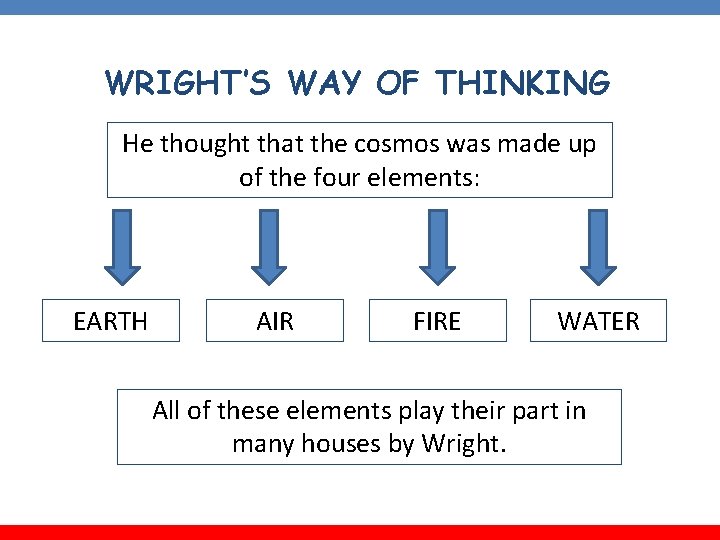 WRIGHT'S WAY OF THINKING

He thought that the cosmos was made up of the four elements:

EARTH

AIR

FIRE

WATER

All of these elements play their part in many houses by Wright.